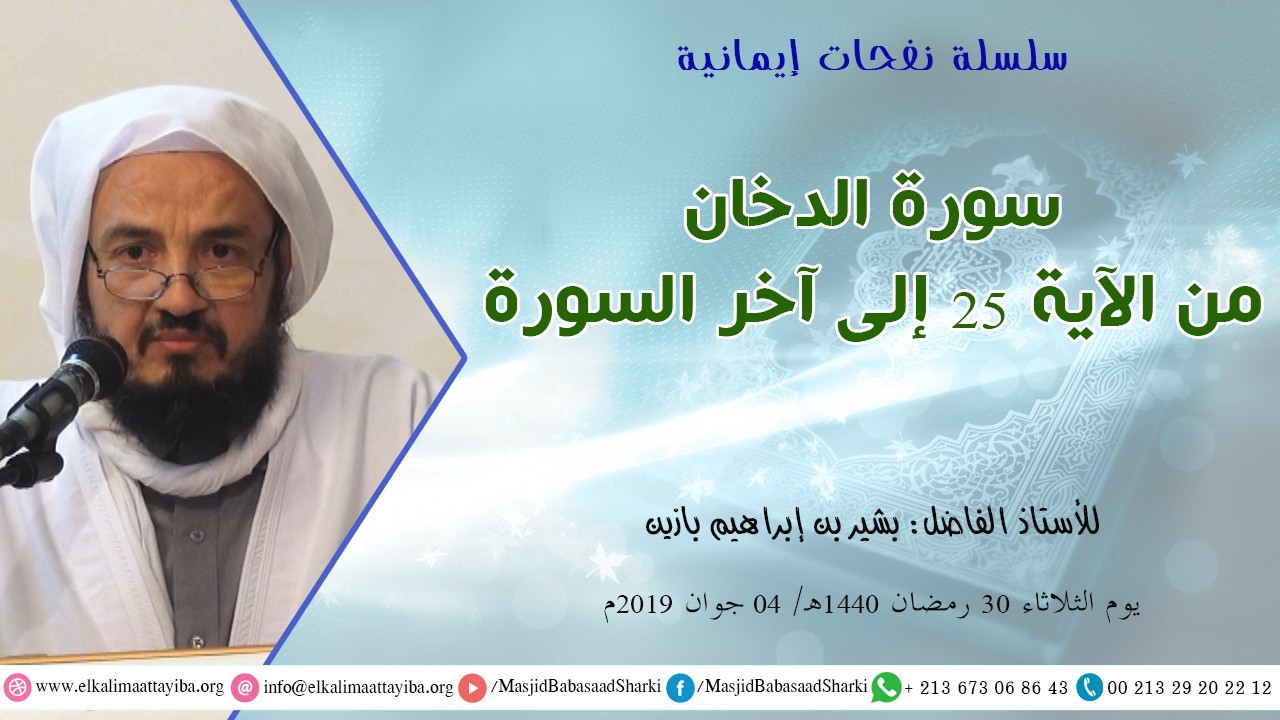 سلسلة نفحات إيمانية

سورة الدخان
من الآية 25 إلى آخر السورة

للأستاذ الفاضل: بشير بن إبراهيم بازين

يوم الثلاثاء 30 رمضان 1440هـ/ 04 جوان 2019م

www.elkalimaattayiba.org info@elkalimaattayiba.org /MasjidBabasaadSharki /MasjidBabasaadSharki + 213 673 06 86 43 00 213 29 20 22 12